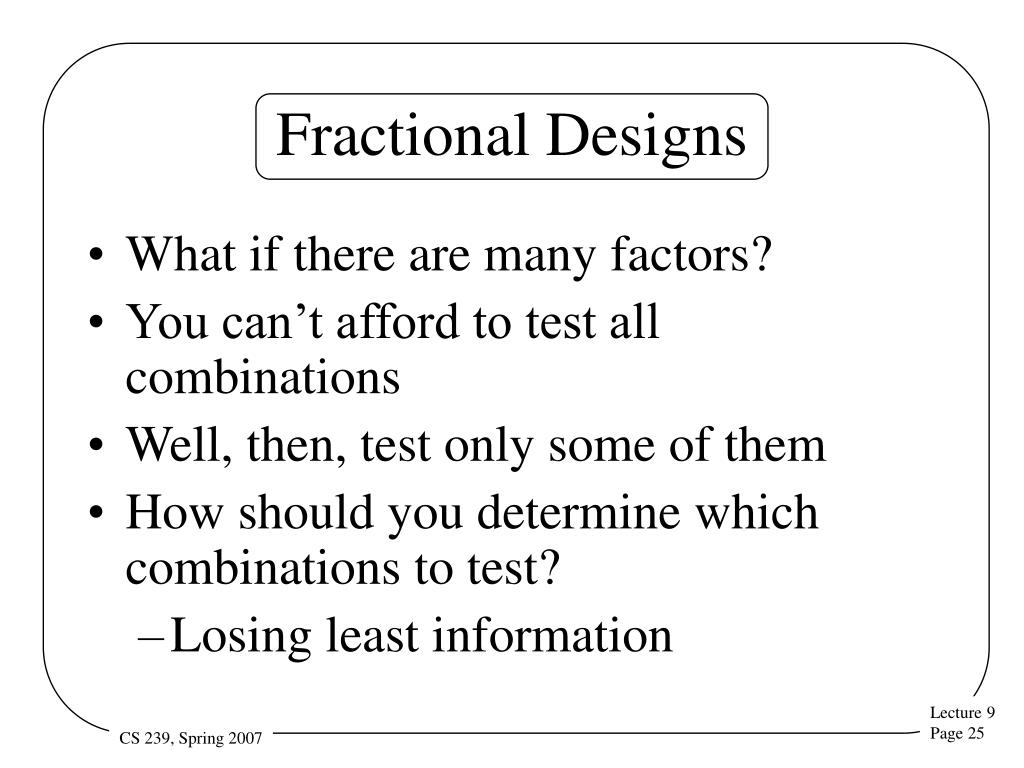 Fractional Designs

• What if there are many factors?
• You can’t afford to test all combinations
• Well, then, test only some of them
• How should you determine which combinations to test?
– Losing least information

CS 239, Spring 2007

Lecture 9
Page 25